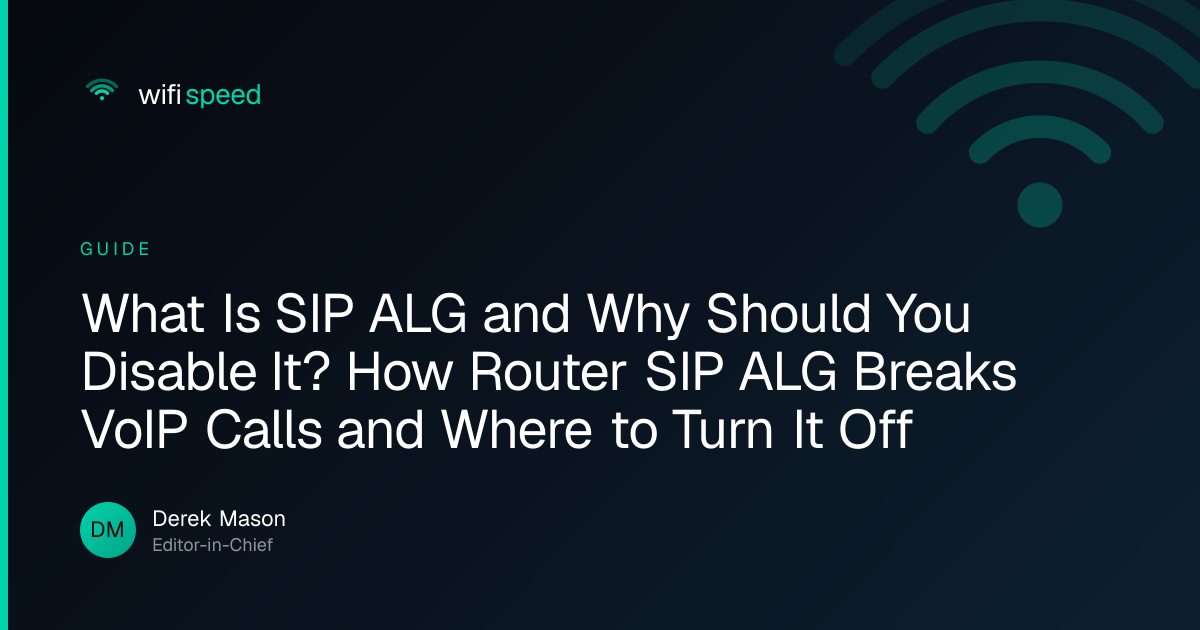 wifi speed

GUIDE

What Is SIP ALG and Why Should You Disable It? How Router SIP ALG Breaks VoIP Calls and Where to Turn It Off

DM

Derek Mason

Editor-in-Chief